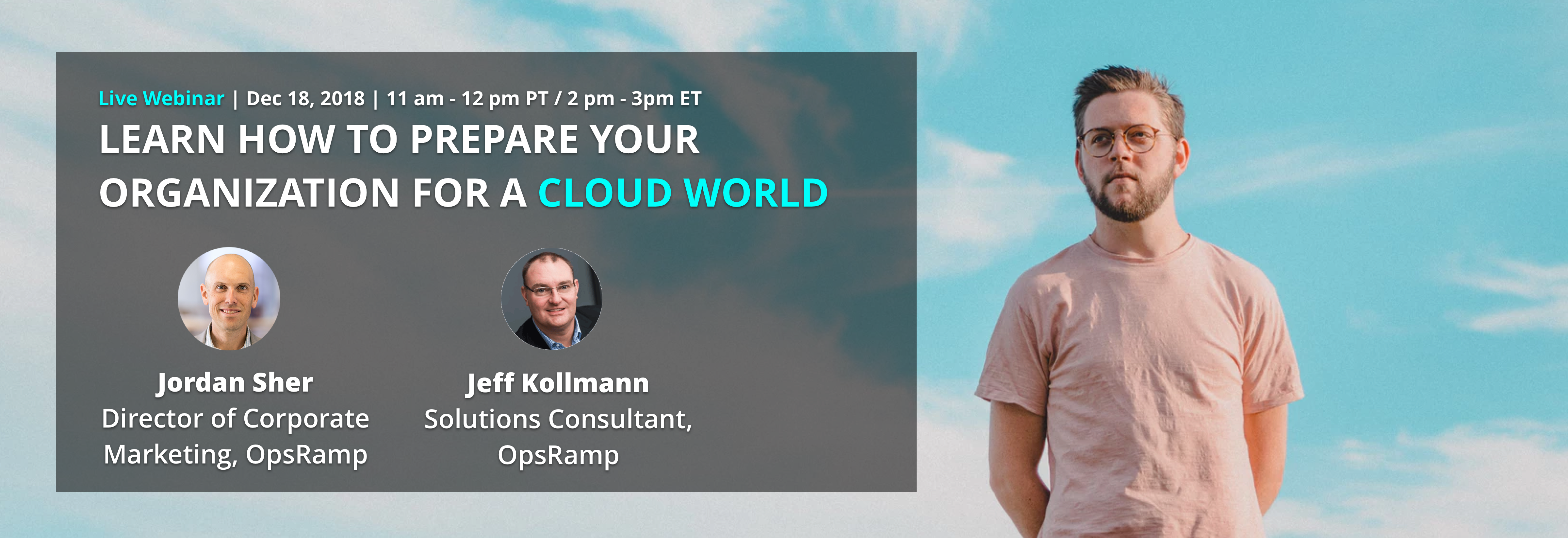 Live Webinar | Dec 18, 2018 | 11 am - 12 pm PT / 2 pm - 3pm ET

LEARN HOW TO PREPARE YOUR ORGANIZATION FOR A CLOUD WORLD

Jordan Sher
Director of Corporate Marketing, OpsRamp

Jeff Kollmann
Solutions Consultant, OpsRamp